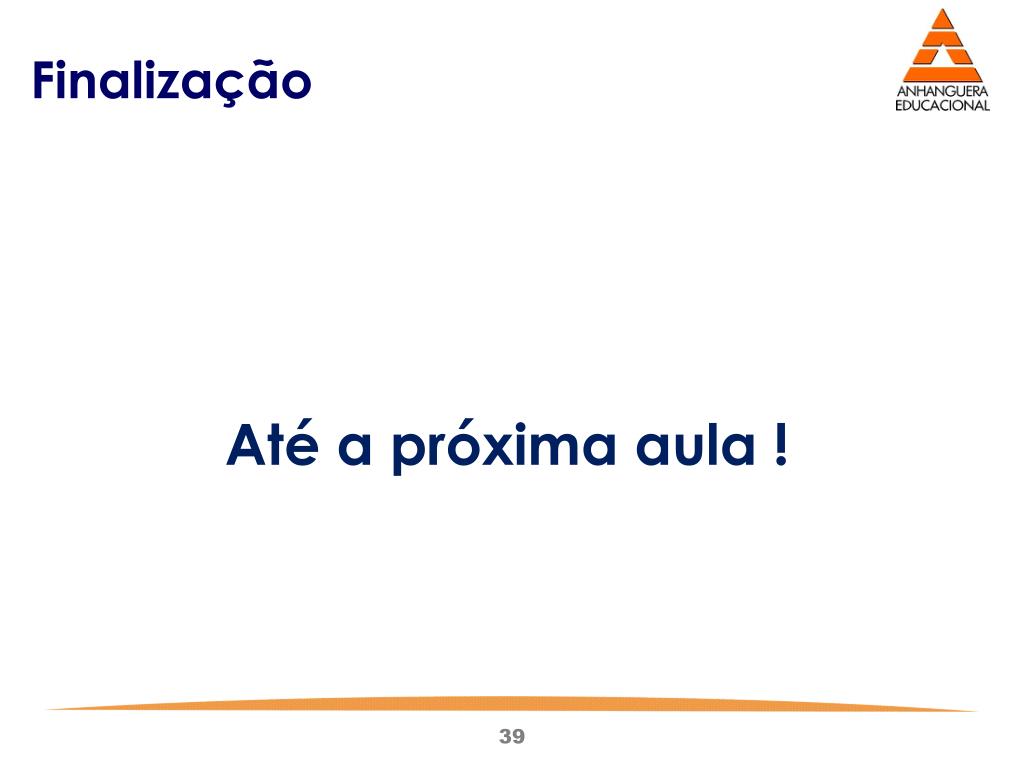 Finalização

ANHANGUERA
EDUCACIONAL

Até a próxima aula !

39